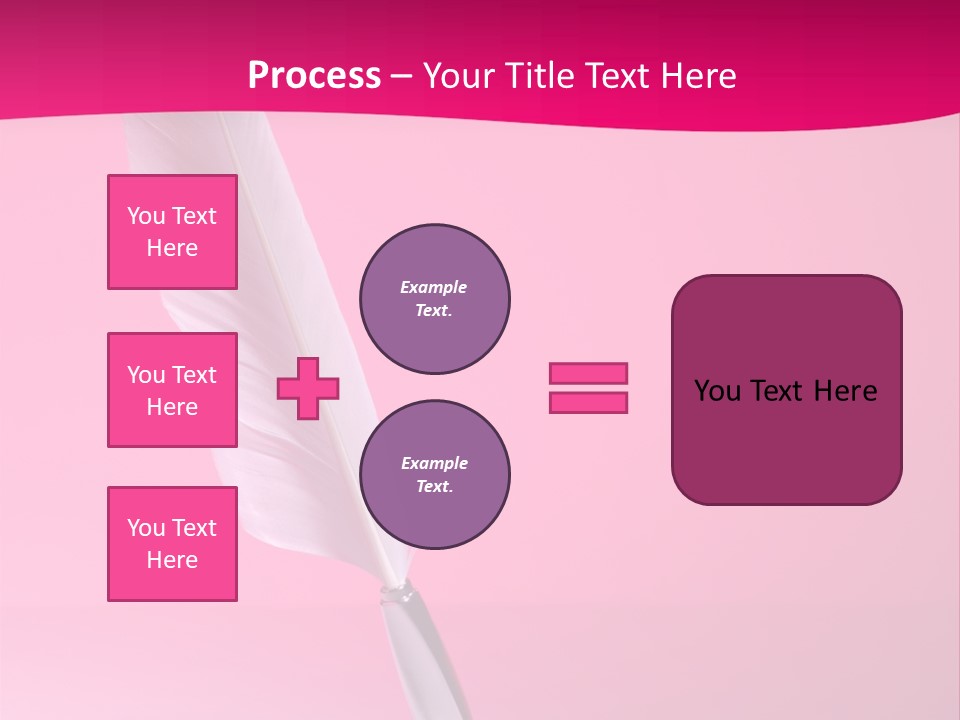 Process – Your Title Text Here

You Text Here

You Text Here

You Text Here

Example Text.

Example Text.

You Text Here